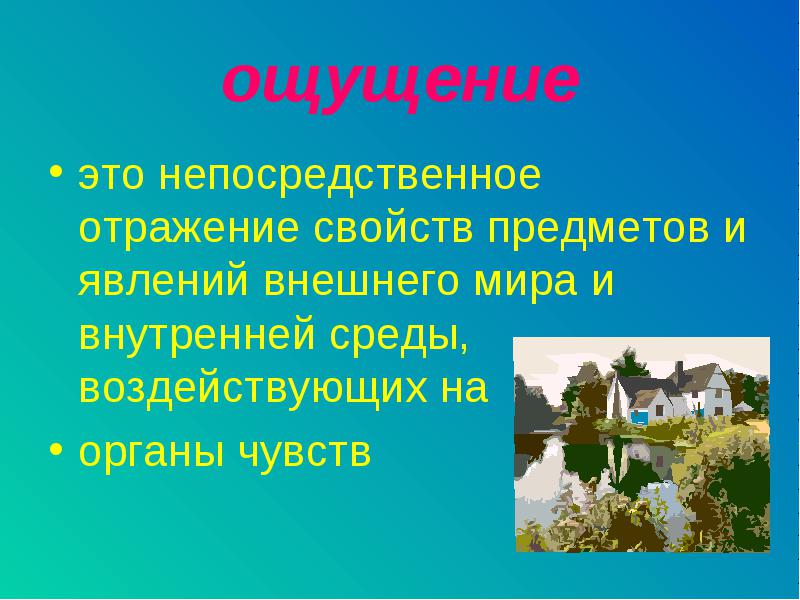 ощущение

• это непосредственное отражение свойств предметов и явлений внешнего мира и внутренней среды, воздействующих на

• органы чувств